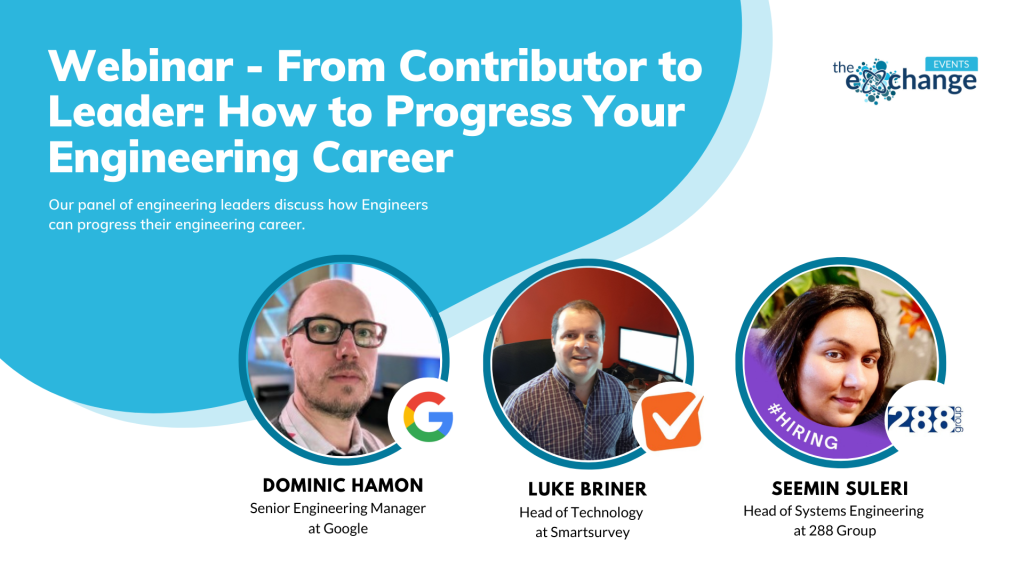 Webinar - From Contributor to Leader: How to Progress Your Engineering Career

Our panel of engineering leaders discuss how Engineers can progress their engineering career.

the exchange EVENTS

G

#HIRING

288 group

DOMINIC HAMON
Senior Engineering Manager at Google

LUKE BRINER
Head of Technology at Smartsurvey

SEEMIN SULERI
Head of Systems Engineering at 288 Group